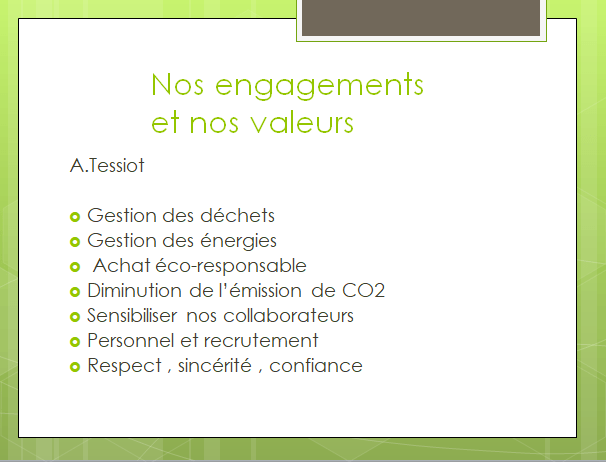 Nos engagements et nos valeurs

A.Tessiot

- Gestion des déchets
- Gestion des énergies
- Achat éco-responsable
- Diminution de l'émission de CO2
- Sensibiliser nos collaborateurs
- Personnel et recrutement
- Respect , sincérité , confiance